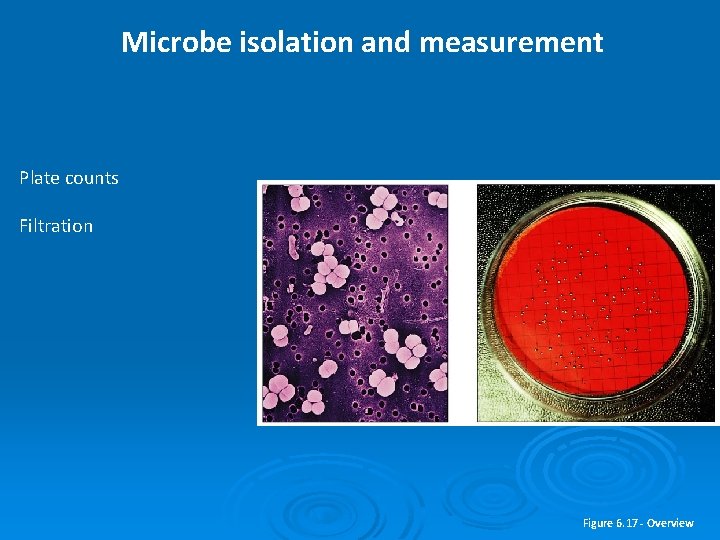 Microbe isolation and measurement

Plate counts

Filtration

Figure 6.17 - Overview